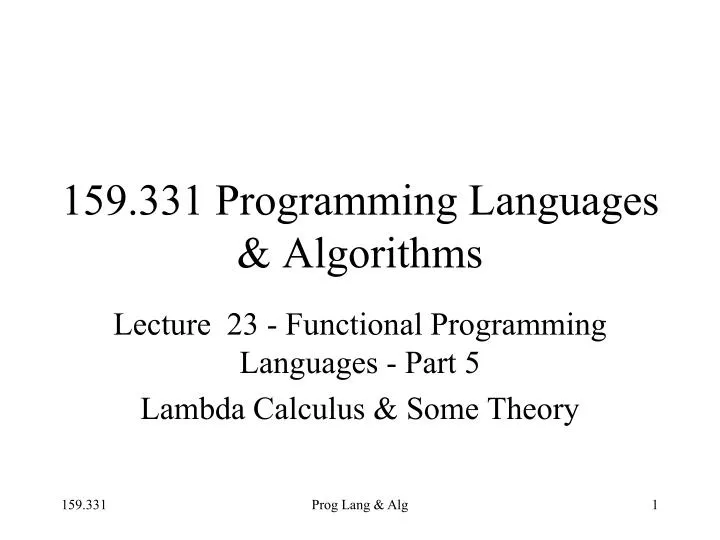 159.331 Programming Languages & Algorithms

Lecture 23 - Functional Programming Languages - Part 5

Lambda Calculus & Some Theory

159.331 Prog Lang & Alg 1